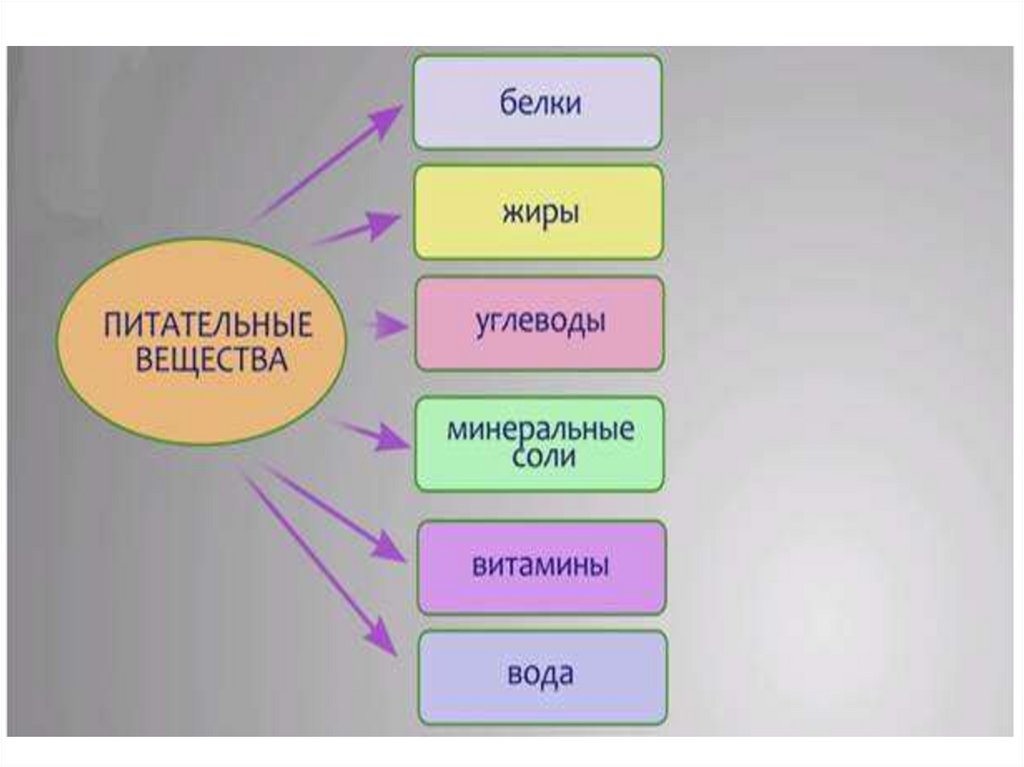 ПИТАТЕЛЬНЫЕ ВЕЩЕСТВА

белки

жиры

углеводы

минеральные соли

витамины

вода